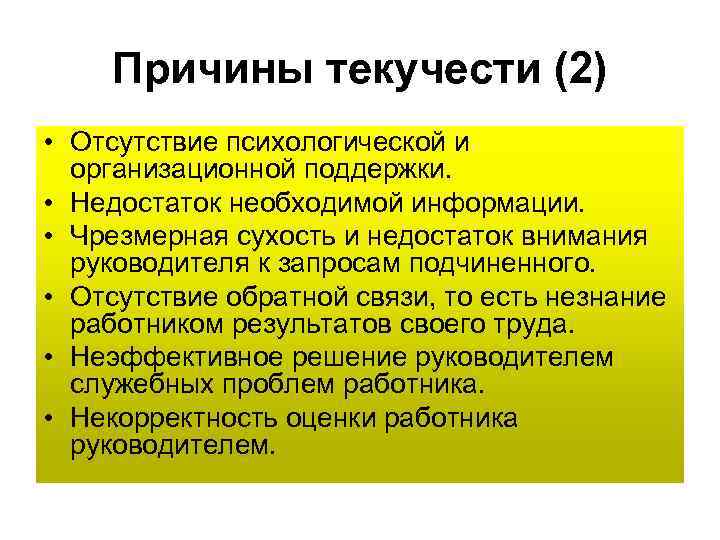 Причины текучести (2)

• Отсутствие психологической и организационной поддержки.
• Недостаток необходимой информации.
• Чрезмерная сухость и недостаток внимания руководителя к запросам подчиненного.
• Отсутствие обратной связи, то есть незнание работником результатов своего труда.
• Неэффективное решение руководителем служебных проблем работника.
• Некорректность оценки работника руководителем.